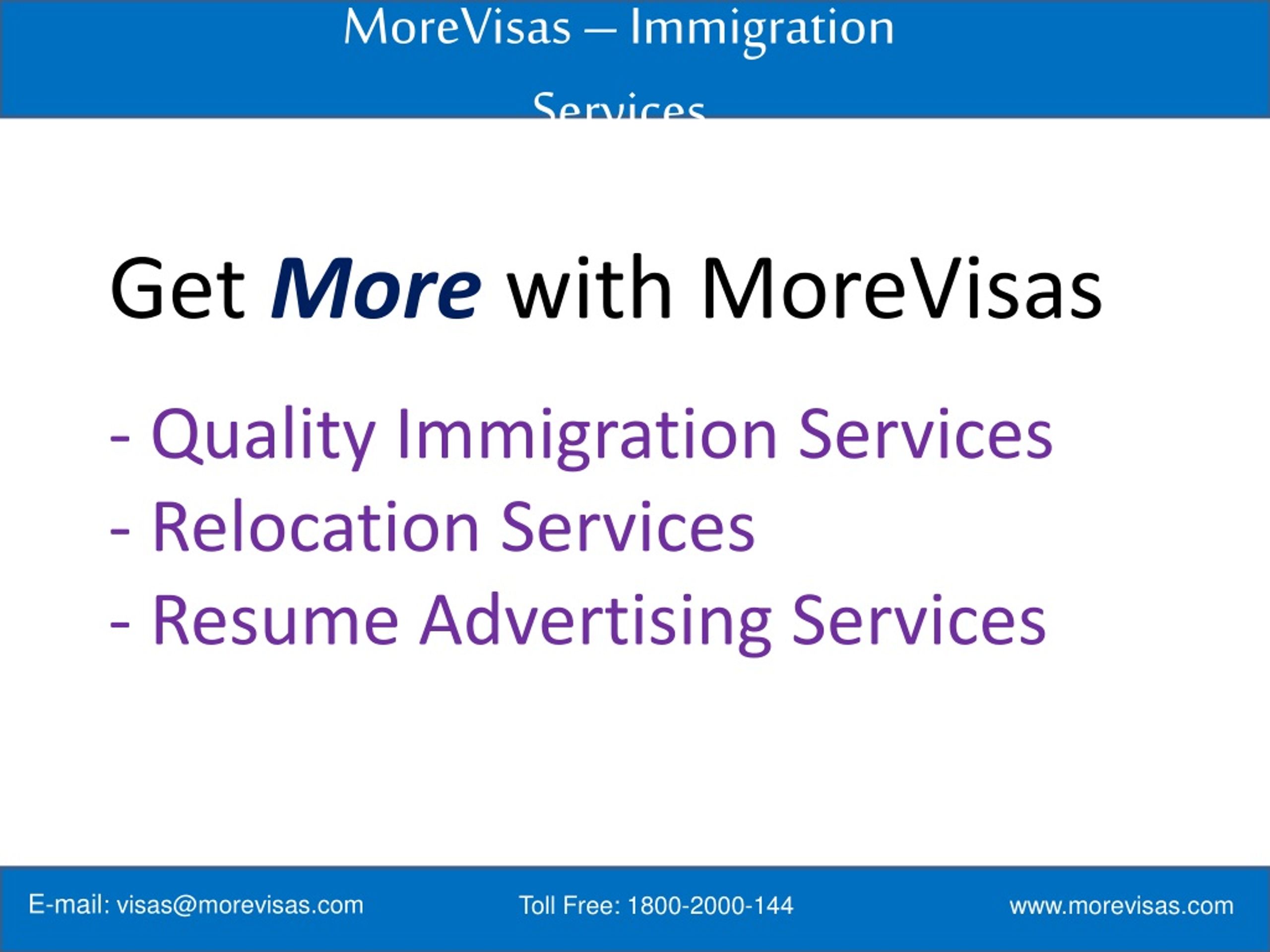 MoreVisas – Immigration Services

Get More with MoreVisas

- Quality Immigration Services
- Relocation Services
- Resume Advertising Services

E-mail: visas@morevisas.com

Toll Free: 1800-2000-144

www.morevisas.com